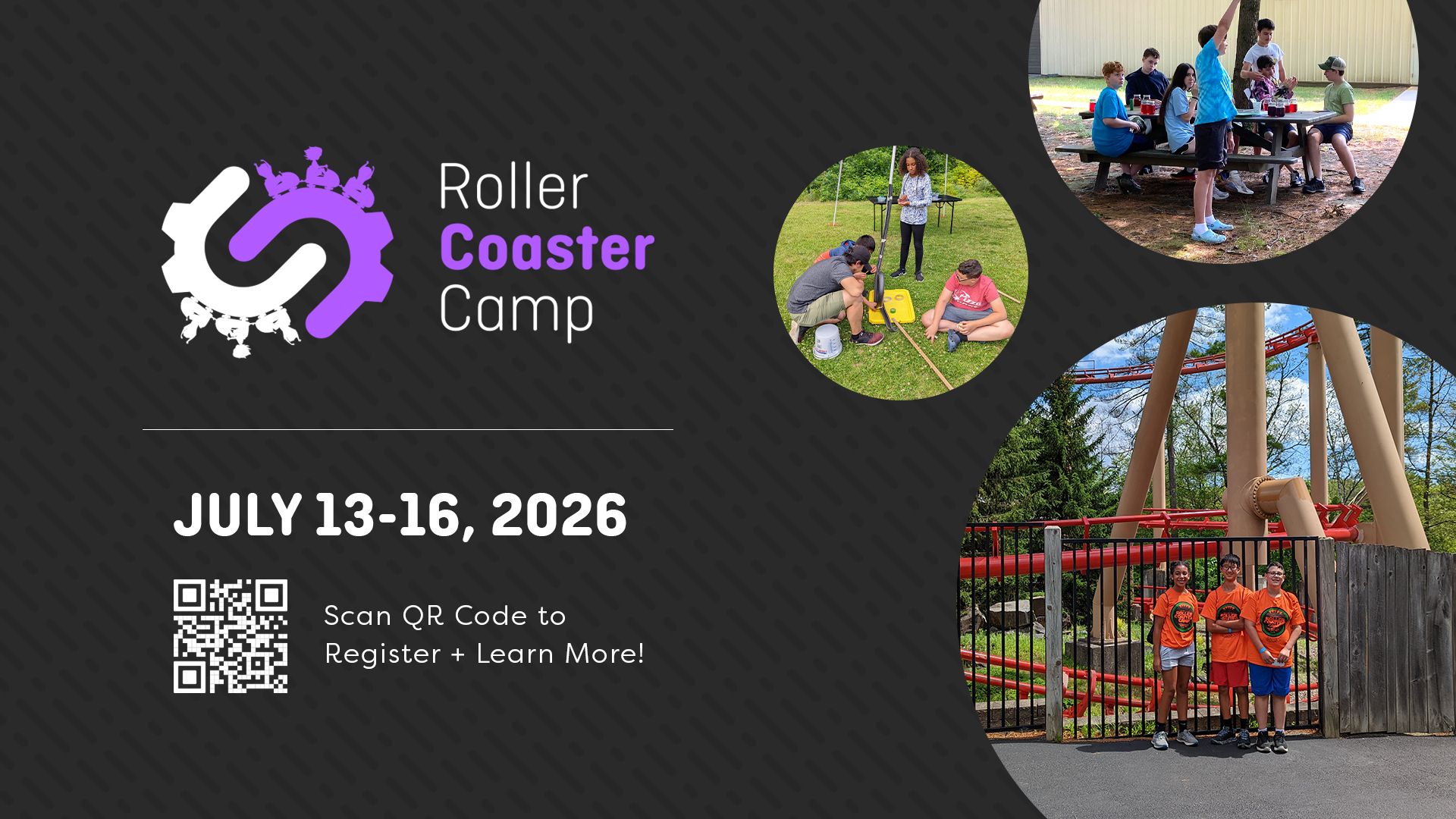 Roller
Coaster
Camp

JULY 13-16, 2026

Scan QR Code to
Register + Learn More!